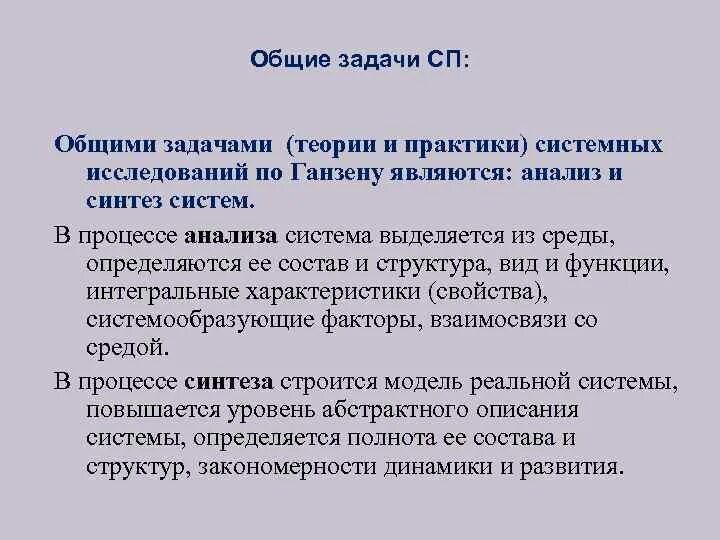 Общие задачи СП:

Общими задачами (теории и практики) системных исследований по Ганзену являются: анализ и синтез систем.

В процессе анализа система выделяется из среды, определяются ее состав и структура, вид и функции, интегральные характеристики (свойства), системообразующие факторы, взаимосвязи со средой.

В процессе синтеза строится модель реальной системы, повышается уровень абстрактного описания системы, определяется полнота ее состава и структур, закономерности динамики и развития.